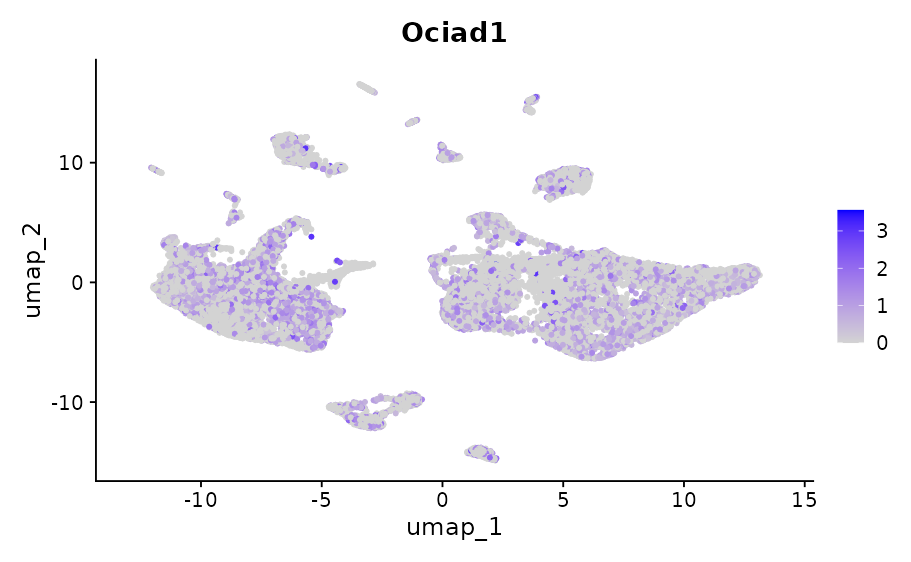 Ociad1

umap_2

10
0
-10

-10
-5
0
5
10
15

umap_1

3
2
1
0